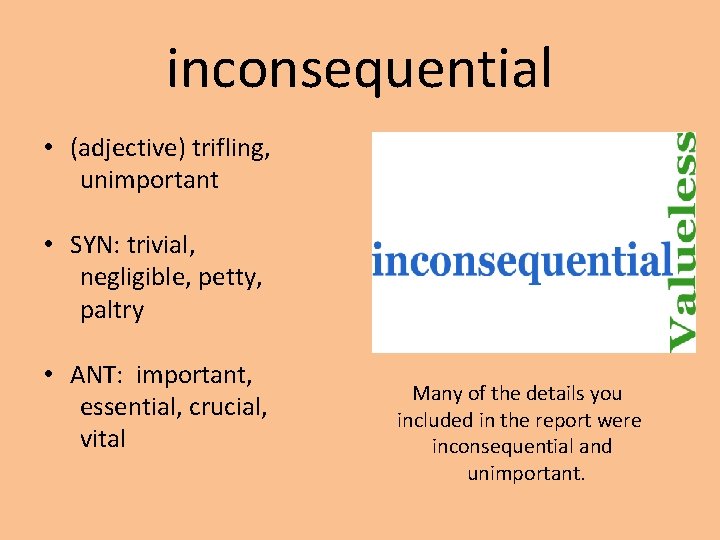 inconsequential

• (adjective) trifling, unimportant

• SYN: trivial, negligible, petty, paltry

• ANT: important, essential, crucial, vital

inconsequential
Valueless

Many of the details you included in the report were inconsequential and unimportant.